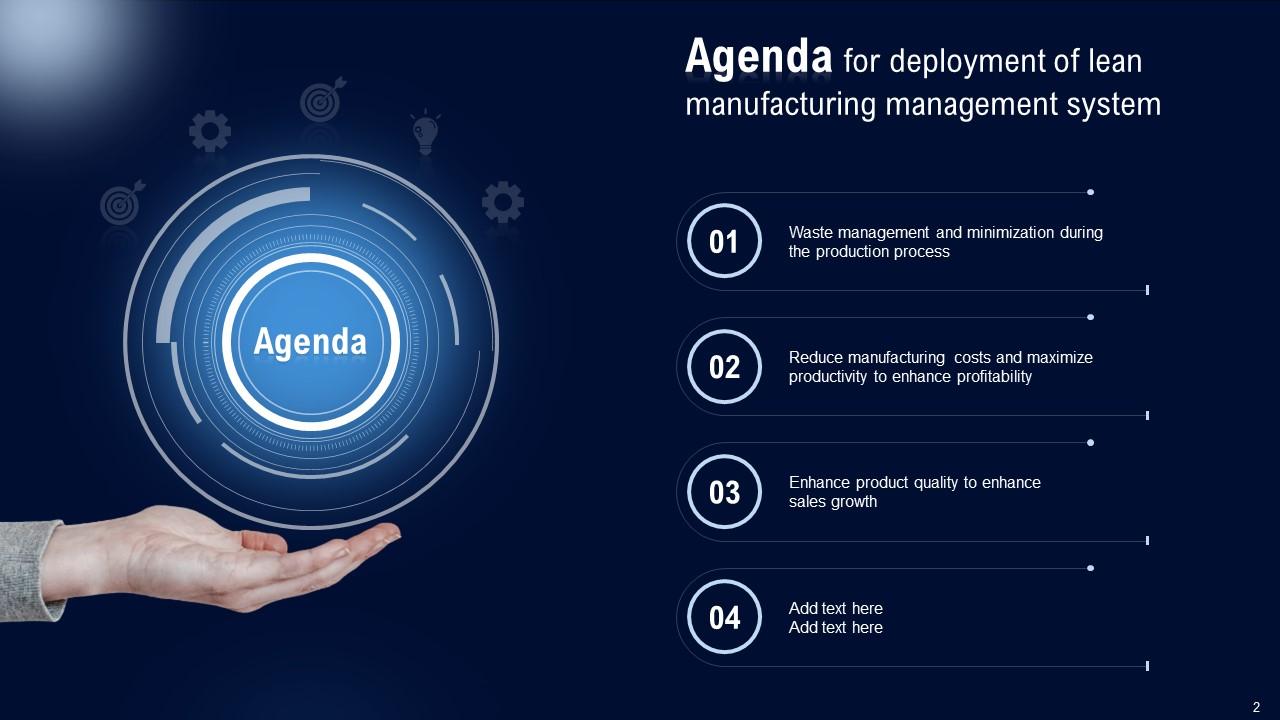 Agenda for deployment of lean manufacturing management system

Agenda

01
Waste management and minimization during the production process

02
Reduce manufacturing  costs and maximize productivity to enhance profitability

03
Enhance product quality to enhance sales growth

04
Add text here
Add text here

2